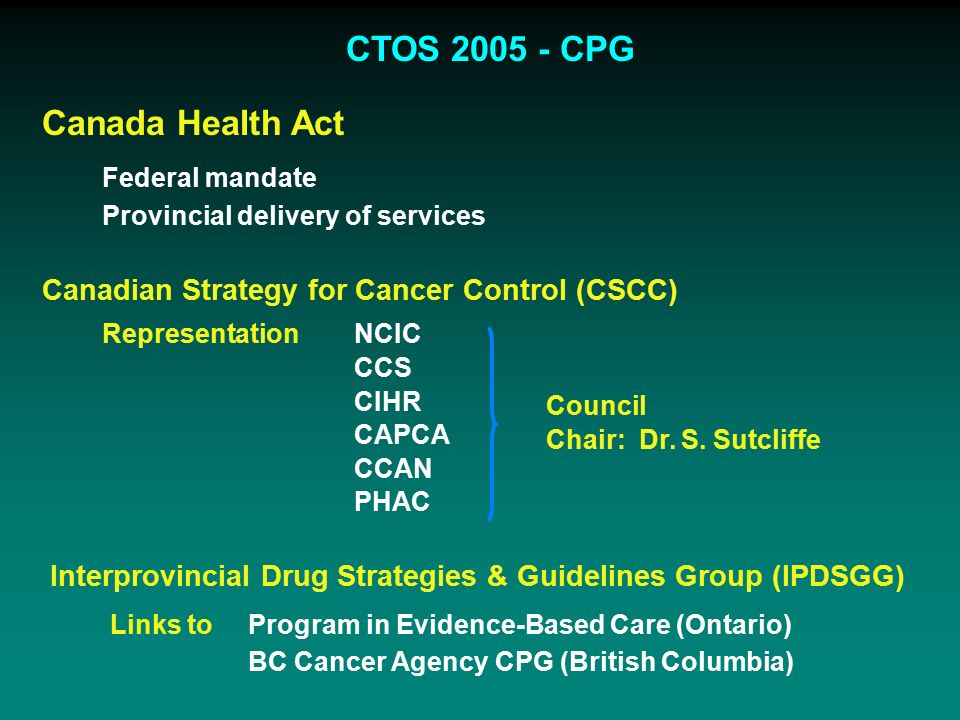 CTOS 2005 - CPG

Canada Health Act

Federal mandate
Provincial delivery of services

Canadian Strategy for Cancer Control (CSCC)

Representation NCIC
CCS
CIHR
CAPCA
CCAN
PHAC

Council
Chair: Dr. S. Sutcliffe

Interprovincial Drug Strategies & Guidelines Group (IPDSGG)

Links to Program in Evidence-Based Care (Ontario)
BC Cancer Agency CPG (British Columbia)